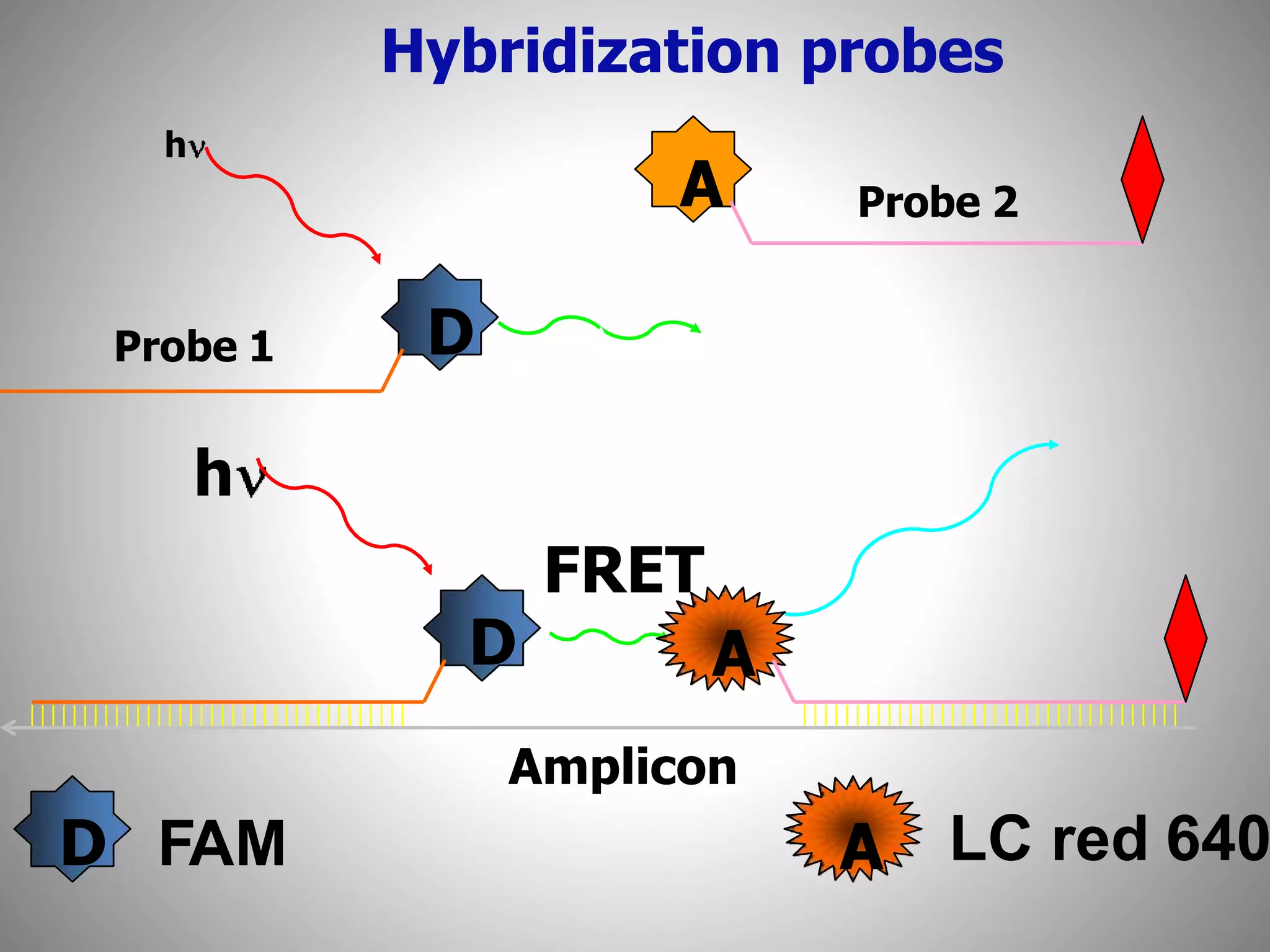 Hybridization probes

hν

A

Probe 2

D

Probe 1

hν

FRET

D

A

Amplicon

D FAM

A LC red 640